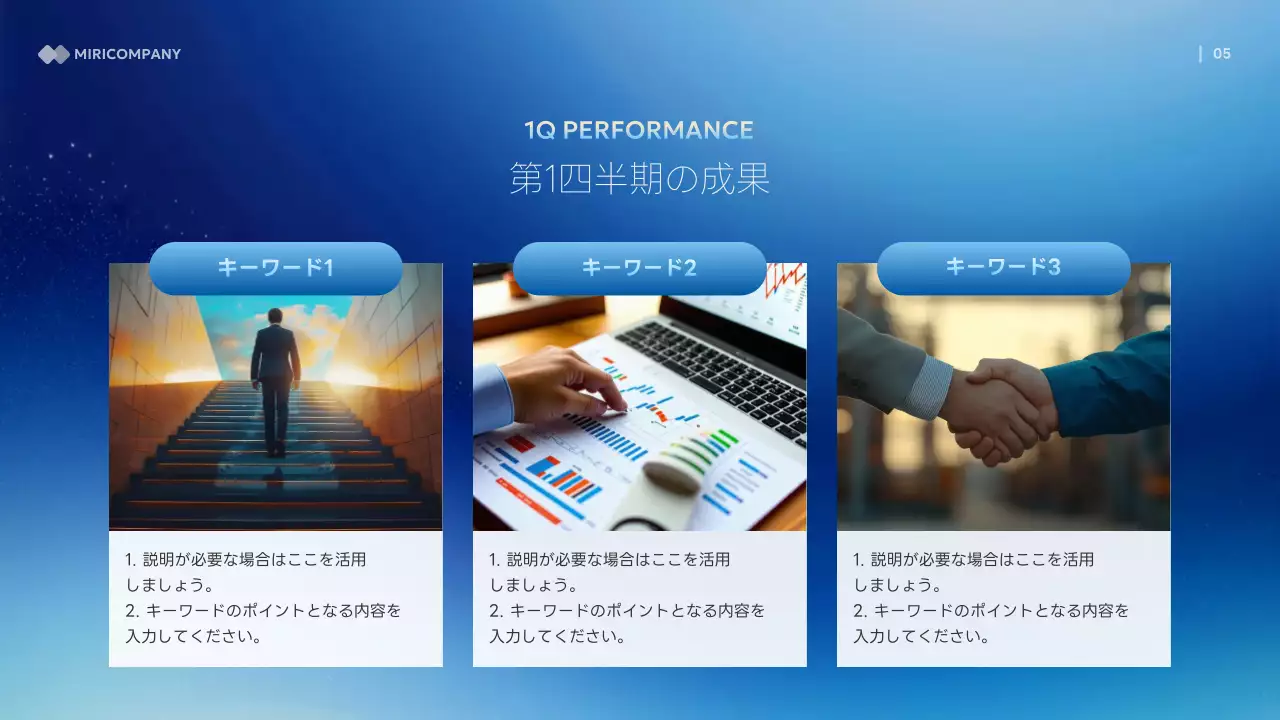 MIRICOMPANY

| 05

1Q PERFORMANCE

第1四半期の成果

キーワード1

1. 説明が必要な場合はここを活用しましょう。
2. キーワードのポイントとなる内容を入力してください。

キーワード2

1. 説明が必要な場合はここを活用しましょう。
2. キーワードのポイントとなる内容を入力してください。

キーワード3

1. 説明が必要な場合はここを活用しましょう。
2. キーワードのポイントとなる内容を入力してください。